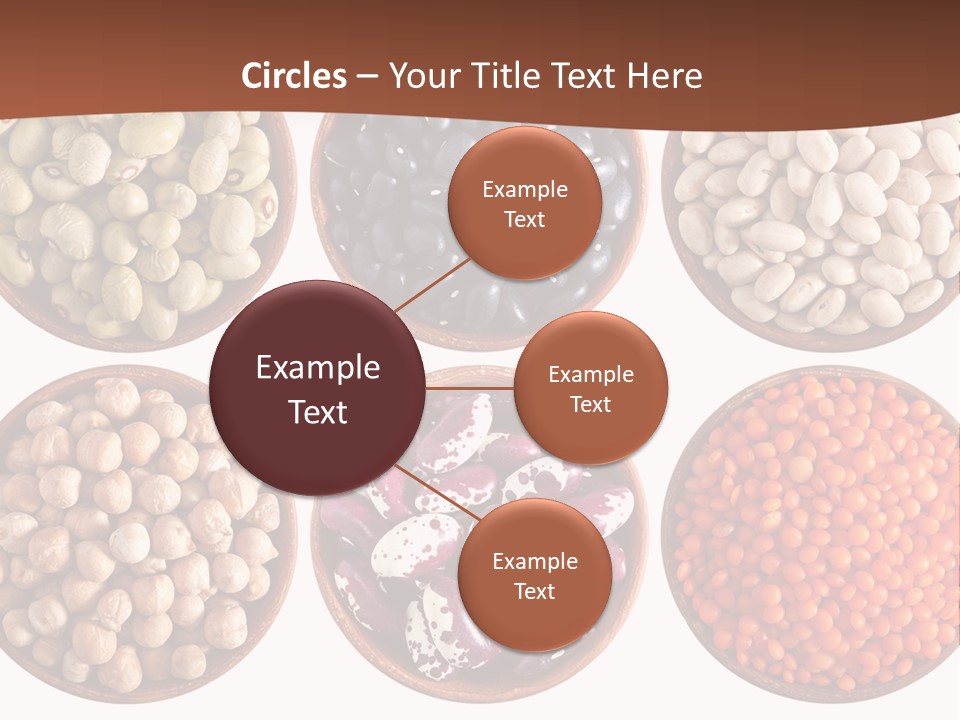 Circles – Your Title Text Here

Example Text

Example Text

Example Text

Example Text